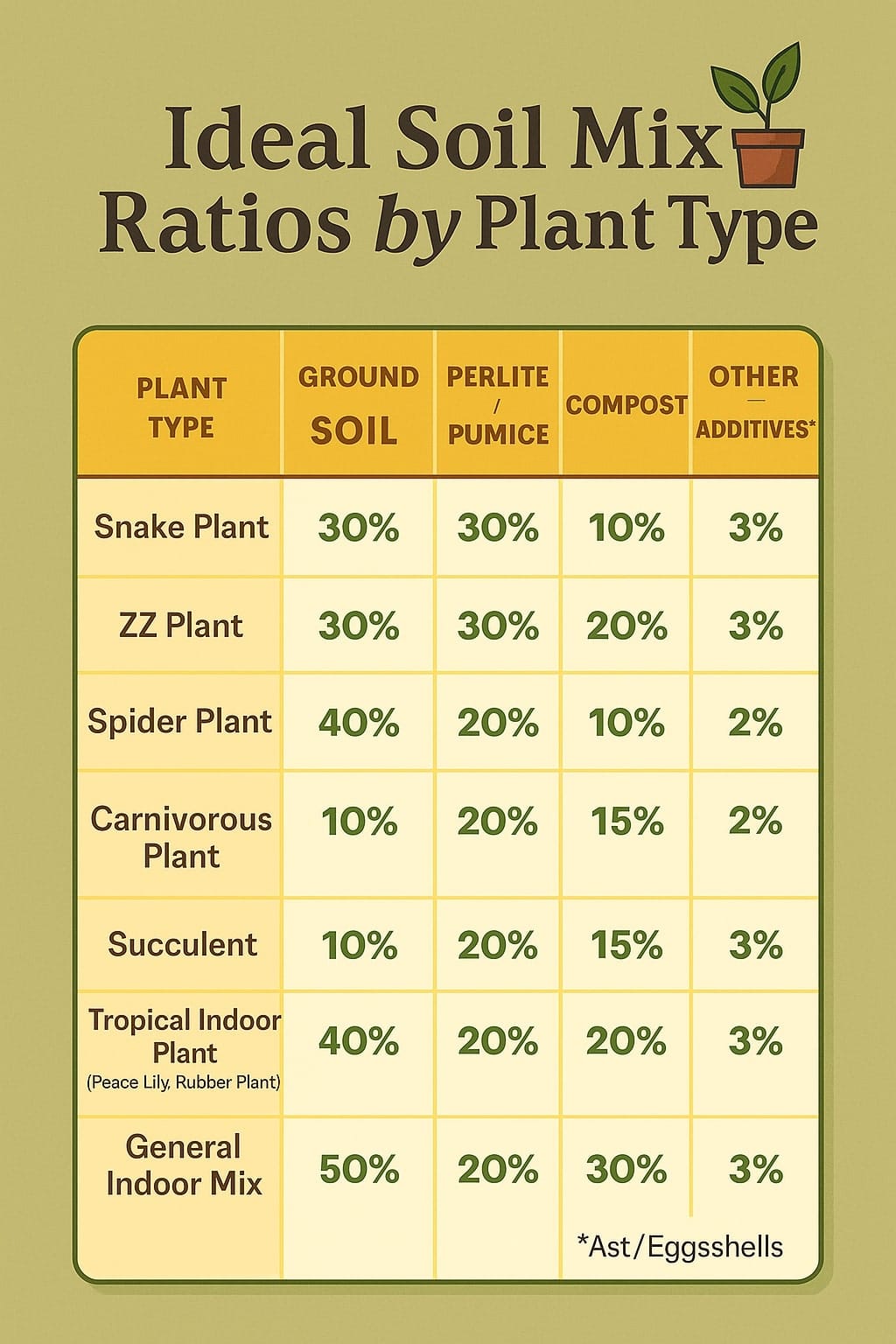 Ideal Soil Mix Ratios by Plant Type

| PLANT TYPE | GROUND SOIL | PERLITE / PUMICE | COMPOST | OTHER — ADDITIVES* |
|---|---|---|---|---|
| Snake Plant | 30% | 30% | 10% | 3% |
| ZZ Plant | 30% | 30% | 20% | 3% |
| Spider Plant | 40% | 20% | 10% | 2% |
| Carnivorous Plant | 10% | 20% | 15% | 2% |
| Succulent | 10% | 20% | 15% | 3% |
| Tropical Indoor Plant (Peace Lily, Rubber Plant) | 40% | 20% | 20% | 3% |
| General Indoor Mix | 50% | 20% | 30% | 3% |

*Ast/Eggsshells